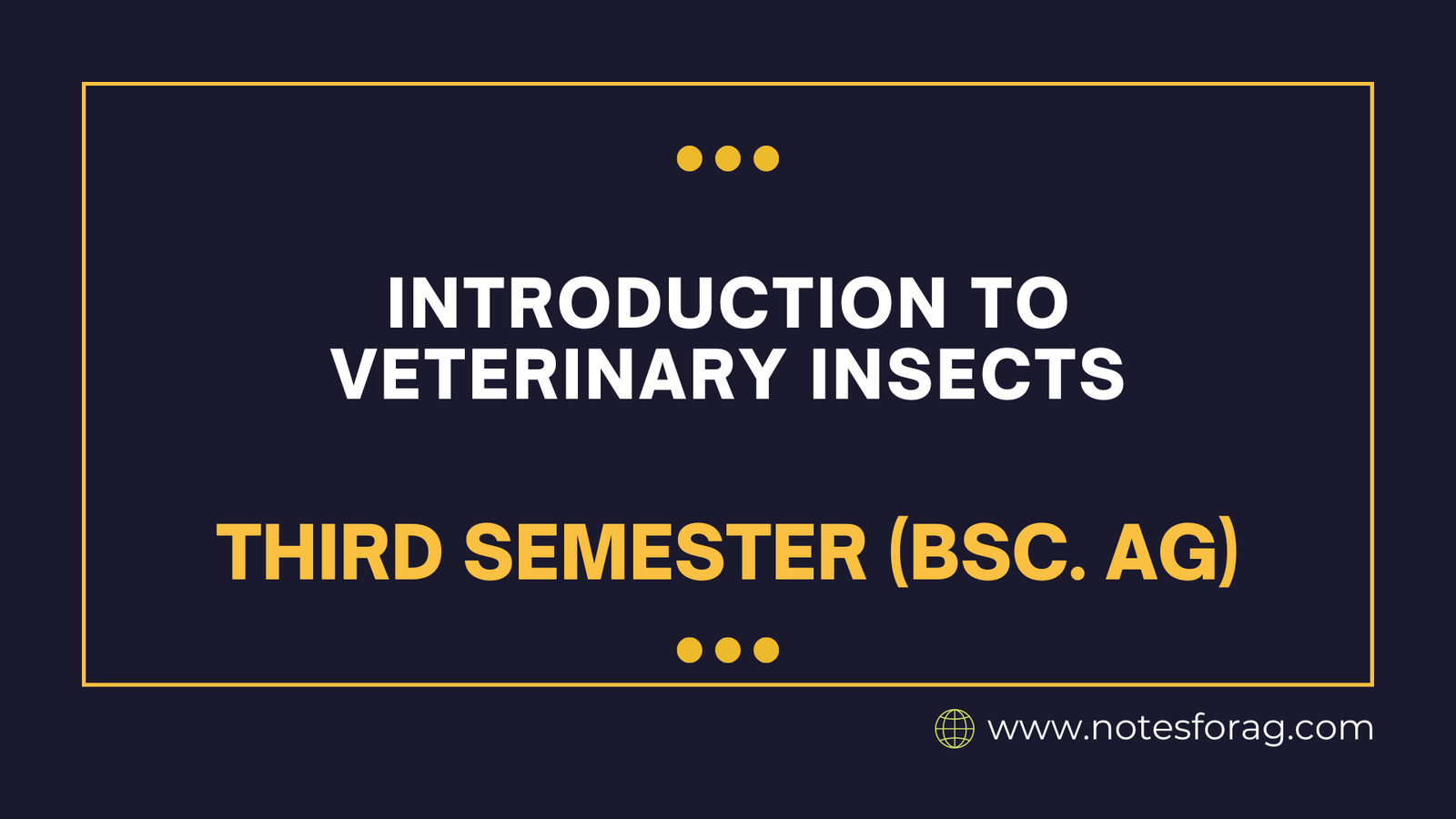 INTRODUCTION TO VETERINARY INSECTS

THIRD SEMESTER (BSC. AG)

www.notesforag.com